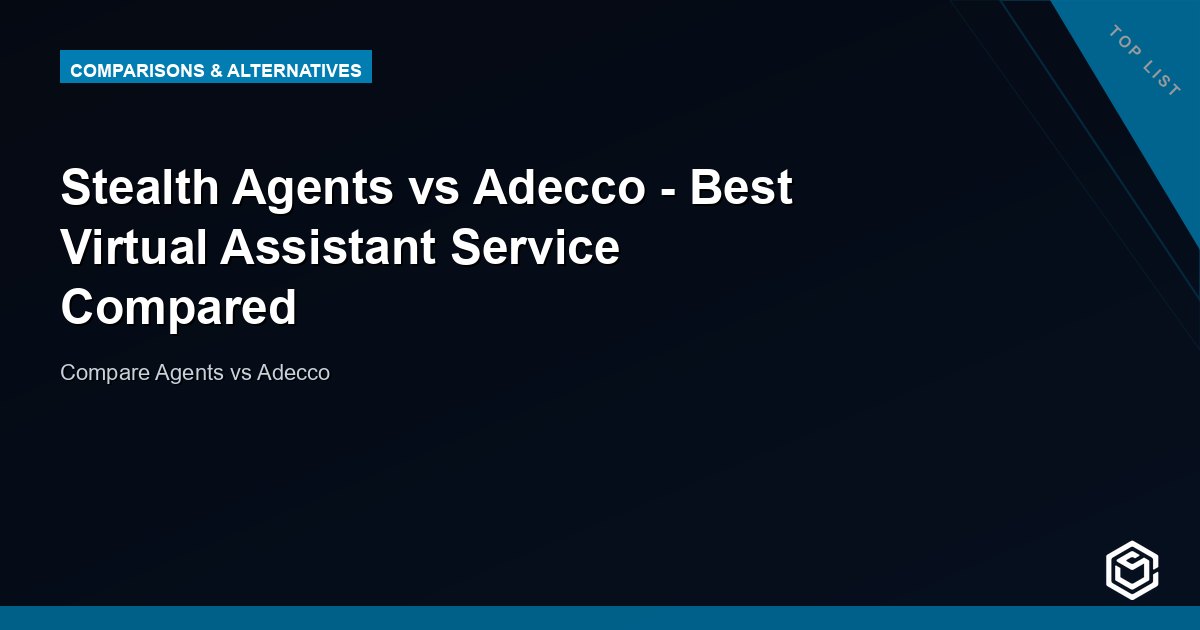 COMPARISONS & ALTERNATIVES

TOP LIST

Stealth Agents vs Adecco - Best Virtual Assistant Service Compared

Compare Agents vs Adecco